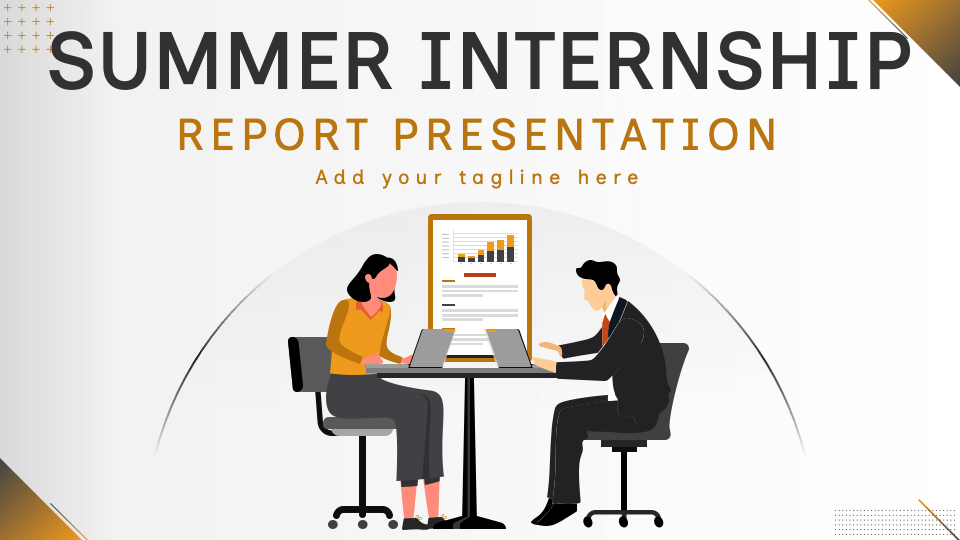 SUMMER INTERNSHIP

REPORT PRESENTATION

Add your tagline here